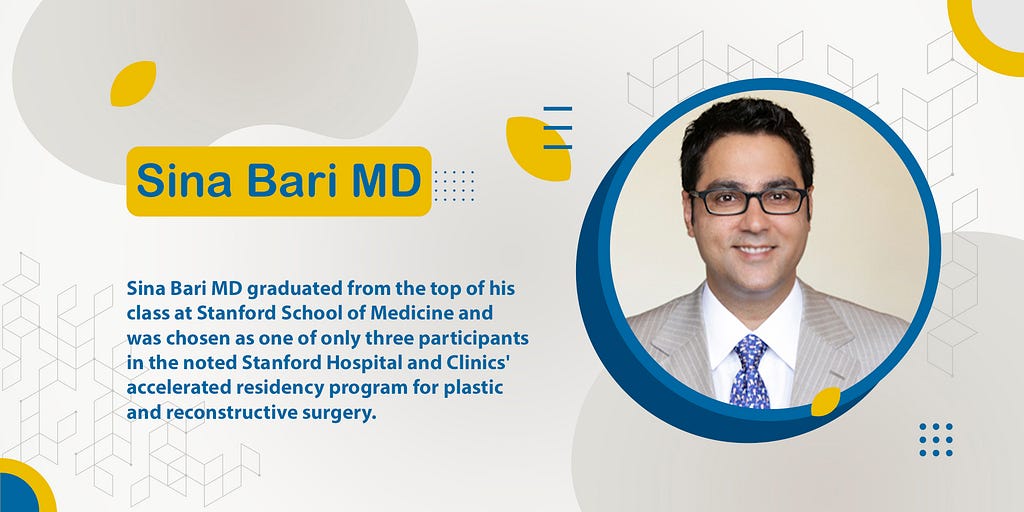 Sina Bari MD

Sina Bari MD graduated from the top of his class at Stanford School of Medicine and was chosen as one of only three participants in the noted Stanford Hospital and Clinics' accelerated residency program for plastic and reconstructive surgery.